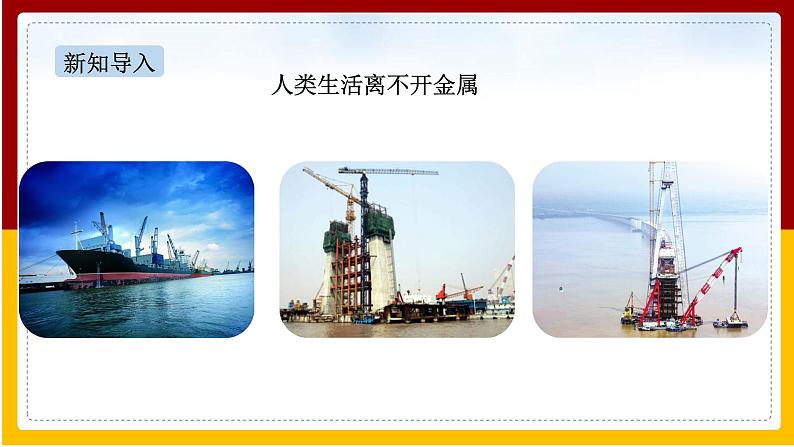 新知导入

人类生活离不开金属